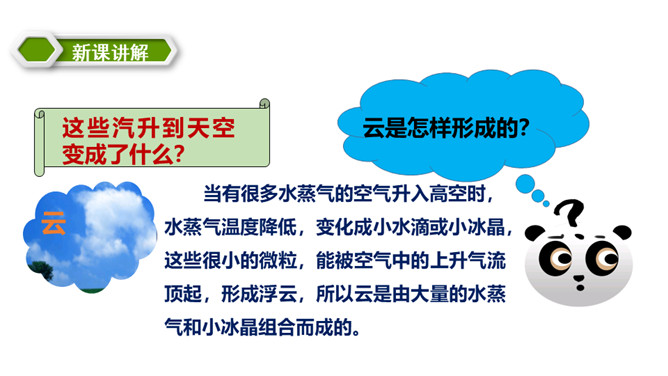 新课讲解

这些汽升到天空变成了什么?

云是怎样形成的?

云

当有很多水蒸气的空气升入高空时，水蒸气温度降低，变化成小水滴或小冰晶，这些很小的微粒，能被空气中的上升气流顶起，形成浮云，所以云是由大量的水蒸气和小冰晶组合而成的。

?